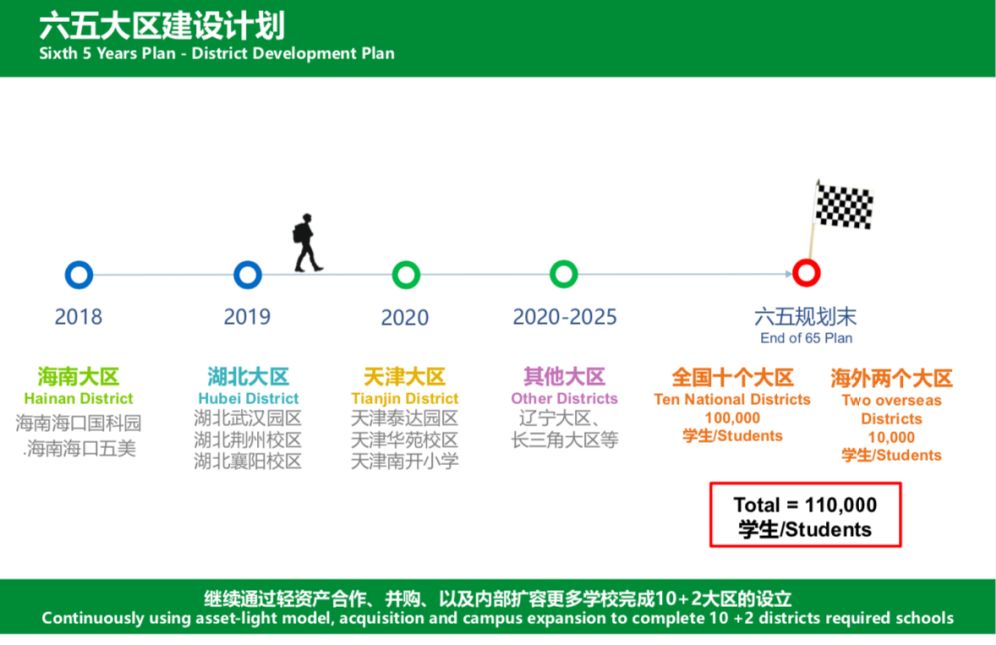 六五大区建设计划
Sixth 5 Years Plan - District Development Plan

2018

2019

2020

2020-2025

六五规划末
End of 65 Plan

海南大区
Hainan District
海南海口国科园
.海南海口五美

湖北大区
Hubei District
湖北武汉园区
湖北荆州校区
湖北襄阳校区

天津大区
Tianjin District
天津泰达园区
天津华苑校区
天津南开小学

其他大区
Other Districts
辽宁大区、
长三角大区等

全国十个大区
Ten National Districts
100,000
学生/Students

海外两个大区
Two overseas Districts
10,000
学生/Students

Total = 110,000
学生/Students

继续通过轻资产合作、并购、以及内部扩容更多学校完成10+2大区的设立
Continuously using asset-light model, acquisition and campus expansion to complete 10 +2 districts required schools